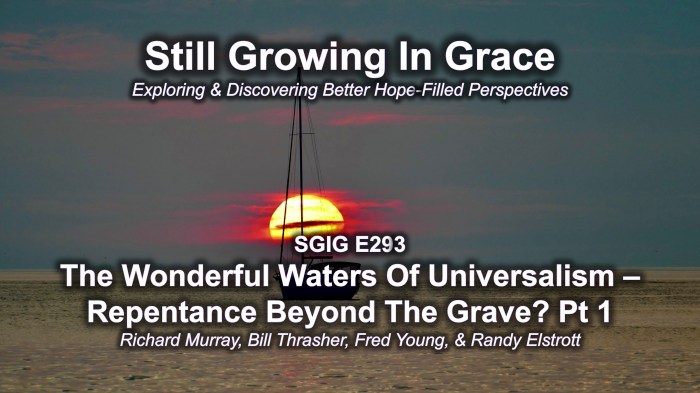 Still Growing In Grace
Exploring & Discovering Better Hope-Filled Perspectives

SGIG E293
The Wonderful Waters Of Universalism – Repentance Beyond The Grave? Pt 1
Richard Murray, Bill Thrasher, Fred Young, & Randy Elstrott